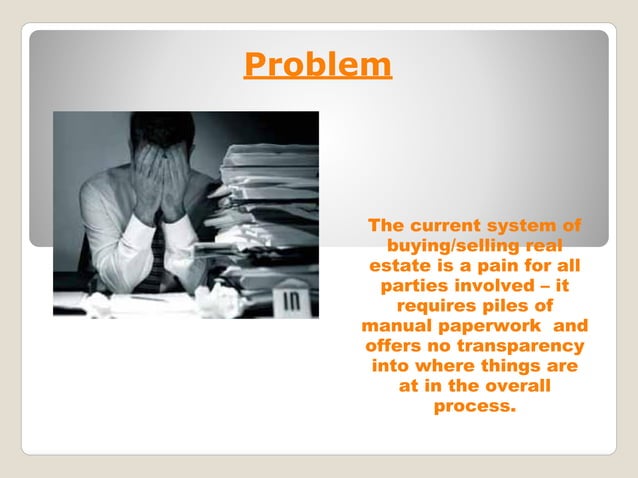 Problem

IN

The current system of buying/selling real estate is a pain for all parties involved – it requires piles of manual paperwork and offers no transparency into where things are at in the overall process.